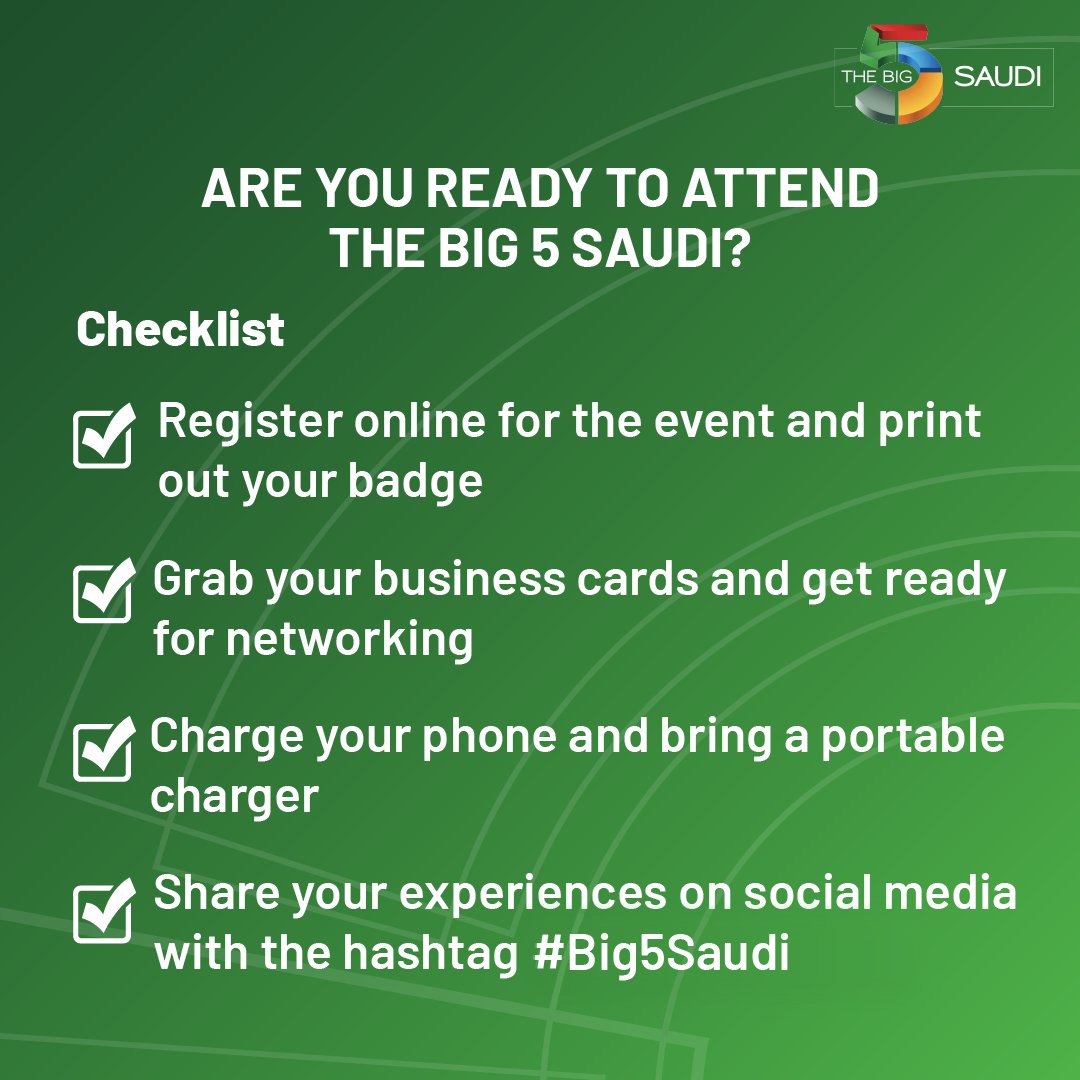 THE BIG 5 SAUDI

ARE YOU READY TO ATTEND THE BIG 5 SAUDI?

Checklist

Register online for the event and print out your badge

Grab your business cards and get ready for networking

Charge your phone and bring a portable charger

Share your experiences on social media with the hashtag #Big5Saudi